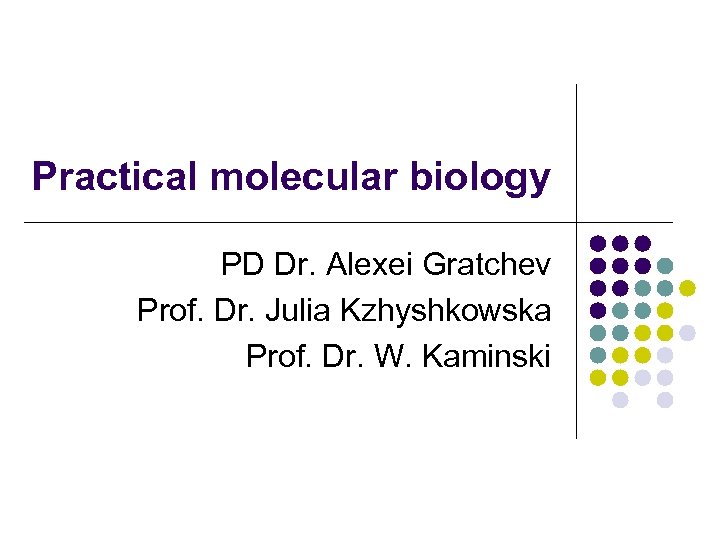 Practical molecular biology

PD Dr. Alexei Gratchev
Prof. Dr. Julia Kzhyshkowska
Prof. Dr. W. Kaminski